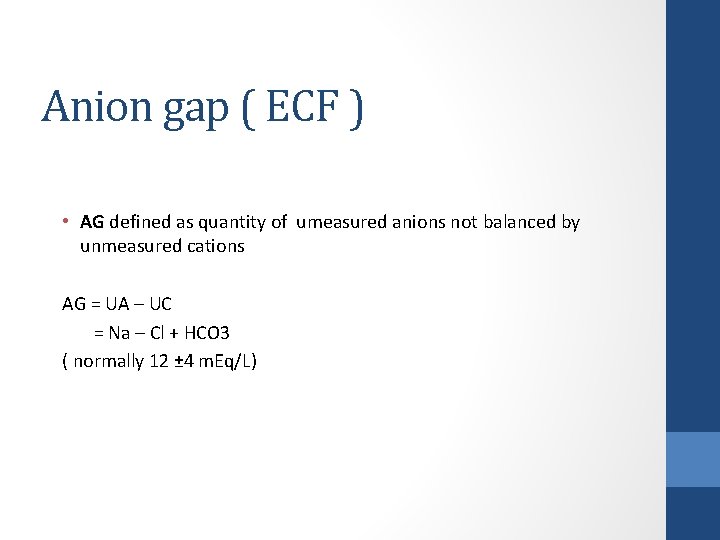 Anion gap ( ECF )

• AG defined as quantity of umeasured anions not balanced by unmeasured cations

AG = UA – UC
= Na – Cl + HCO3
( normally 12 ±4 mEq/L)